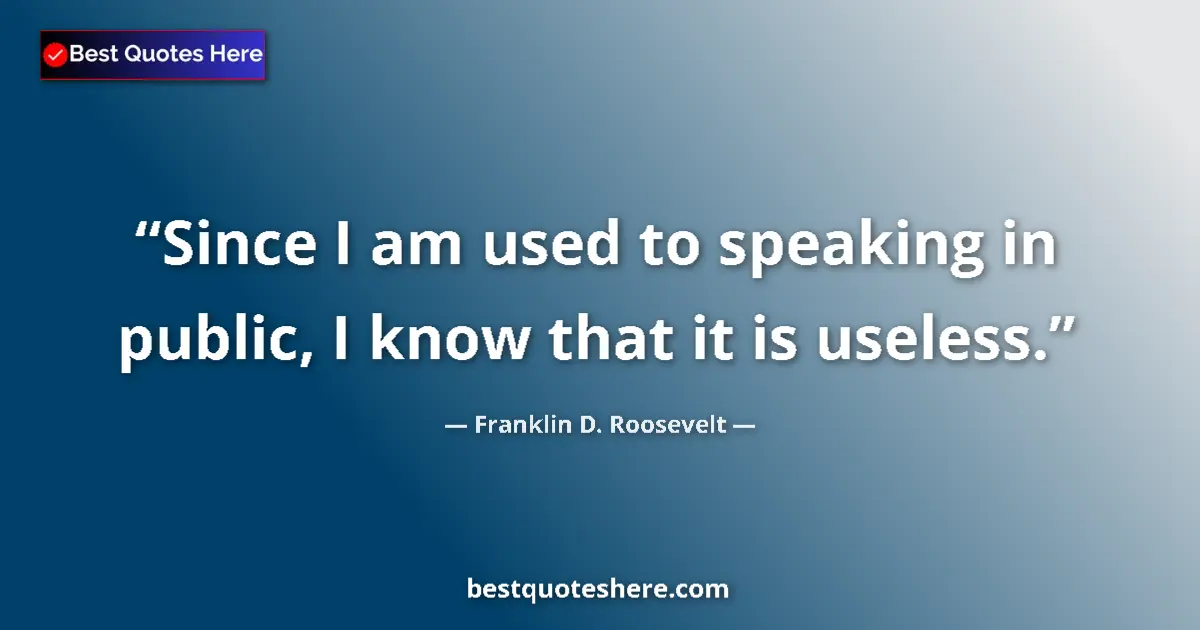 Best Quotes Here

“Since I am used to speaking in public, I know that it is useless.”

— Franklin D. Roosevelt —

bestquoteshere.com